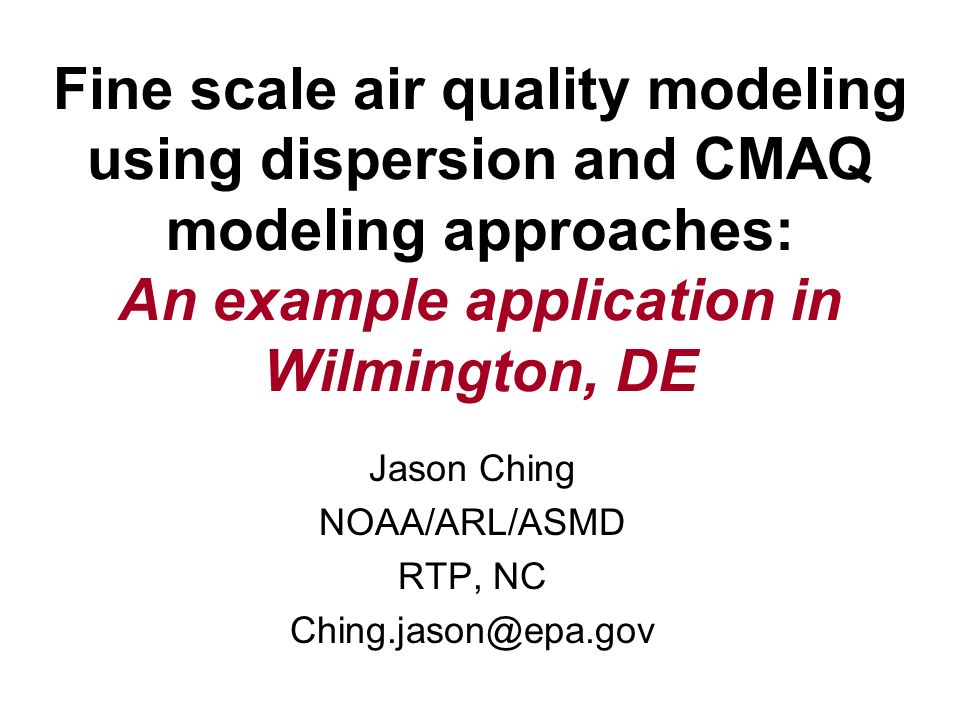 Fine scale air quality modeling using dispersion and CMAQ modeling approaches:
An example application in Wilmington, DE

Jason Ching
NOAA/ARL/ASMD
RTP, NC
Ching.jason@epa.gov